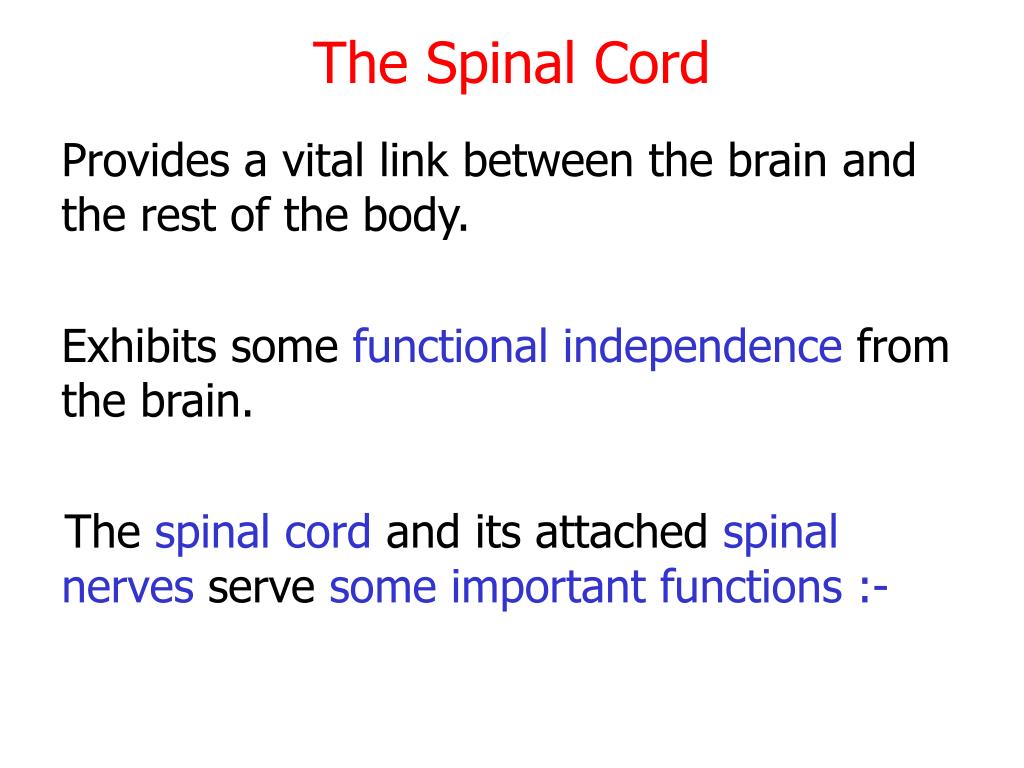 The Spinal Cord

Provides a vital link between the brain and the rest of the body.

Exhibits some functional independence from the brain.

The spinal cord and its attached spinal nerves serve some important functions :-